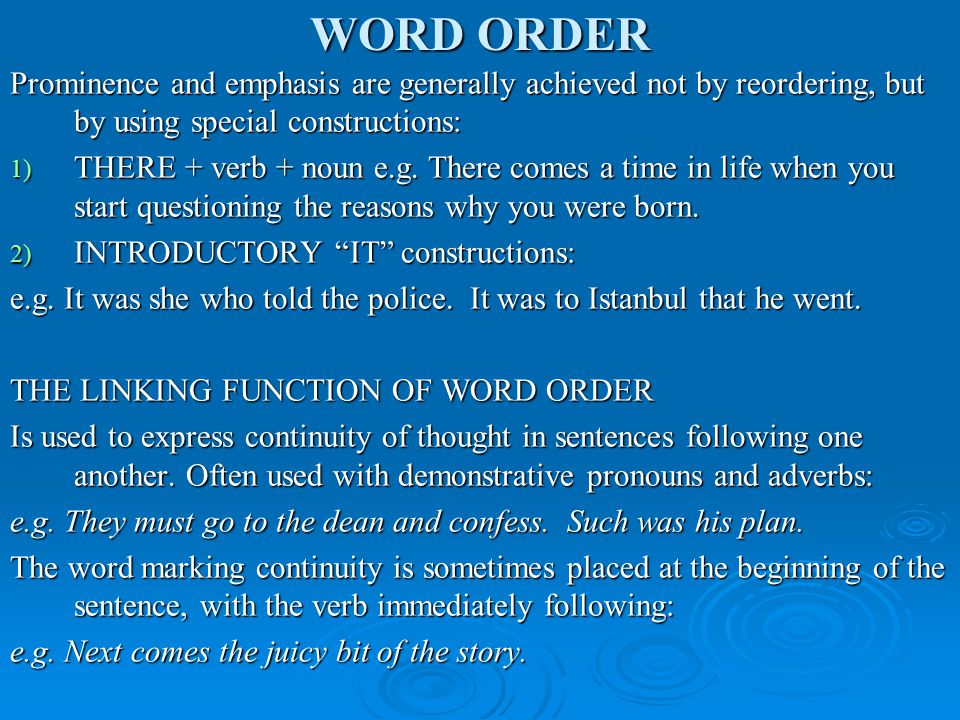 WORD ORDER

Prominence and emphasis are generally achieved not by reordering, but by using special constructions:

1) THERE + verb + noun e.g. There comes a time in life when you start questioning the reasons why you were born.

2) INTRODUCTORY “IT” constructions:

e.g. It was she who told the police. It was to Istanbul that he went.

THE LINKING FUNCTION OF WORD ORDER

Is used to express continuity of thought in sentences following one another. Often used with demonstrative pronouns and adverbs:

e.g. They must go to the dean and confess. Such was his plan.

The word marking continuity is sometimes placed at the beginning of the sentence, with the verb immediately following:

e.g. Next comes the juicy bit of the story.